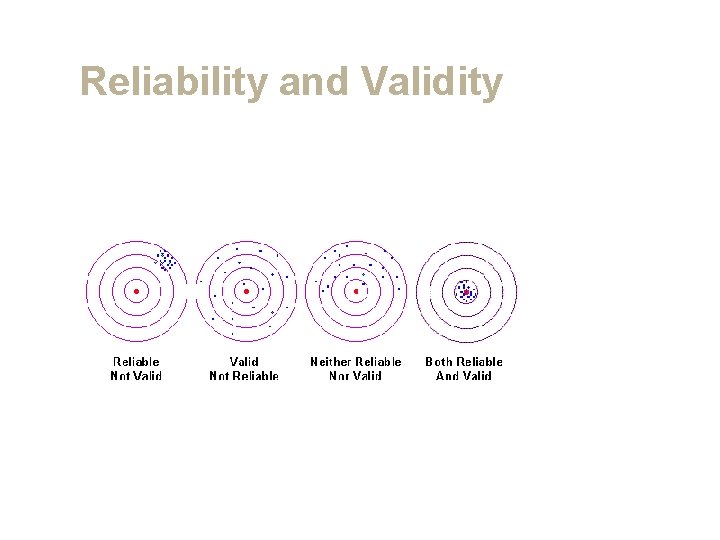 Reliability and Validity

Reliable
Not Valid

Valid
Not Reliable

Neither Reliable
Nor Valid

Both Reliable
And Valid